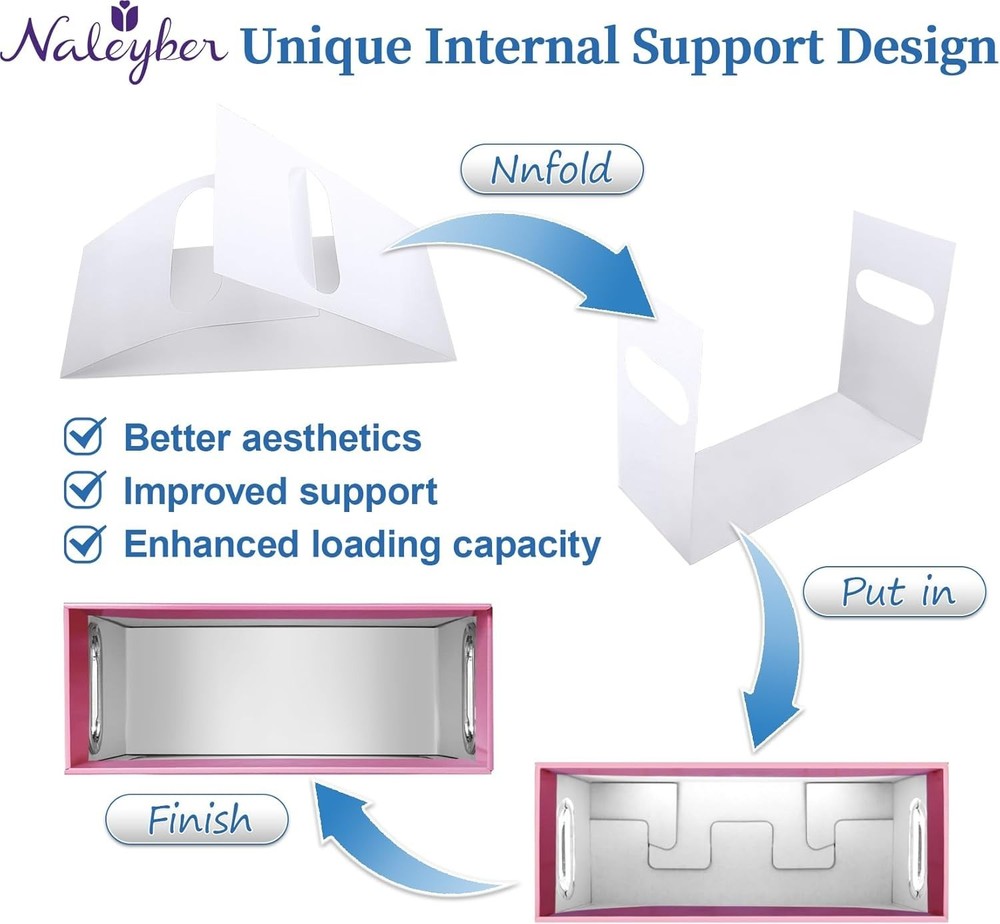 Naleyber Unique Internal Support Design

Nnfold

Better aesthetics
Improved support
Enhanced loading capacity

Put in

Finish